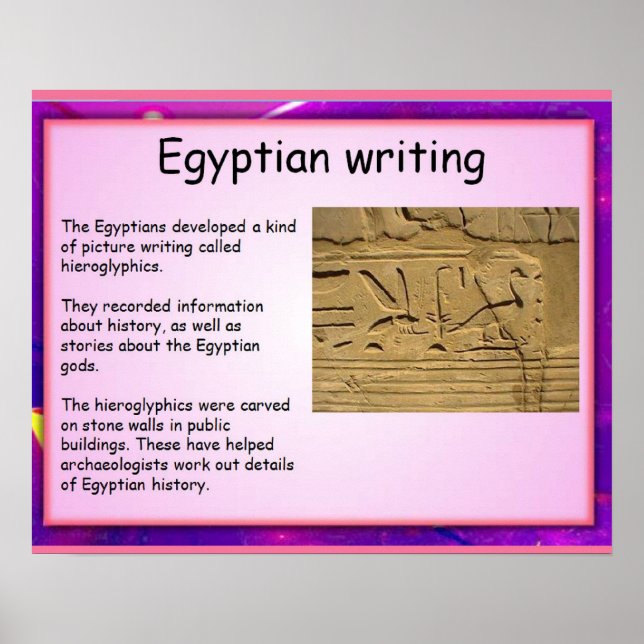 Egyptian writing

The Egyptians developed a kind of picture writing called hieroglyphics.

They recorded information about history, as well as stories about the Egyptian gods.

The hieroglyphics were carved on stone walls in public buildings. These have helped archaeologists work out details of Egyptian history.